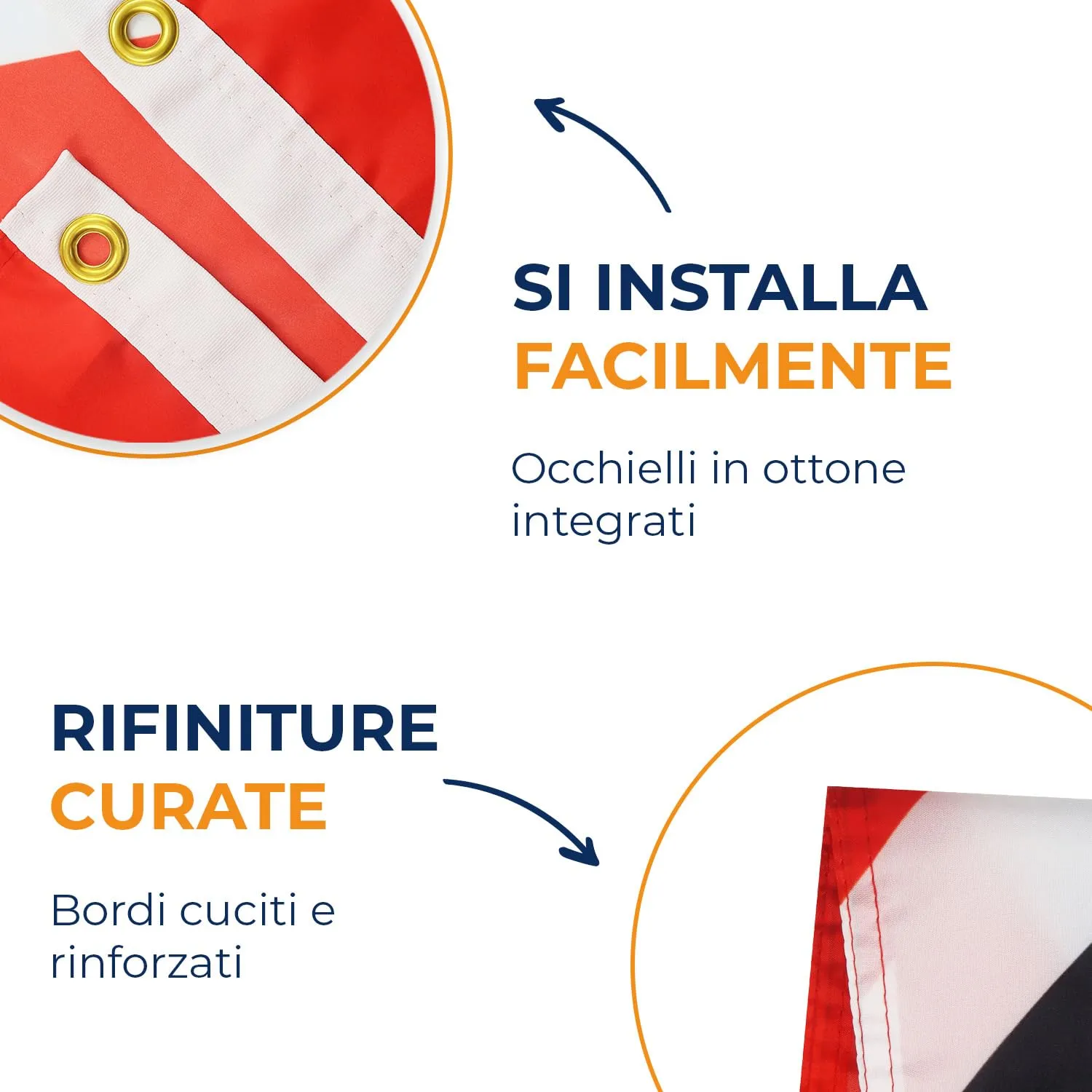 SI INSTALLA
FACILMENTE

Occhielli in ottone integrati

RIFINITURE
CURATE

Bordi cuciti e rinforzati